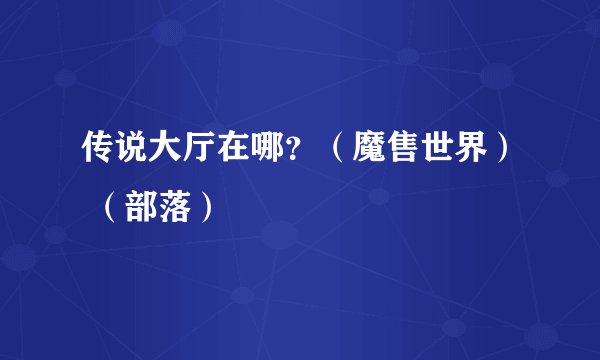 传说大厅在哪？（魔售世界）（部落）